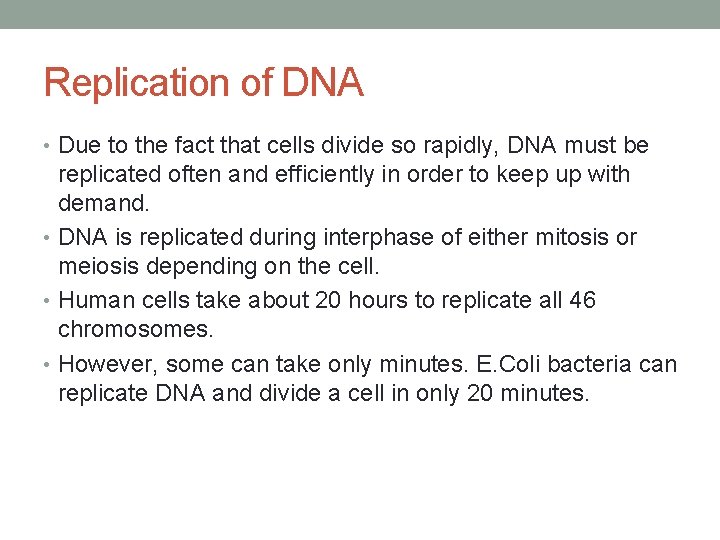 Replication of DNA

• Due to the fact that cells divide so rapidly, DNA must be replicated often and efficiently in order to keep up with demand.
• DNA is replicated during interphase of either mitosis or meiosis depending on the cell.
• Human cells take about 20 hours to replicate all 46 chromosomes.
• However, some can take only minutes. E.Coli bacteria can replicate DNA and divide a cell in only 20 minutes.